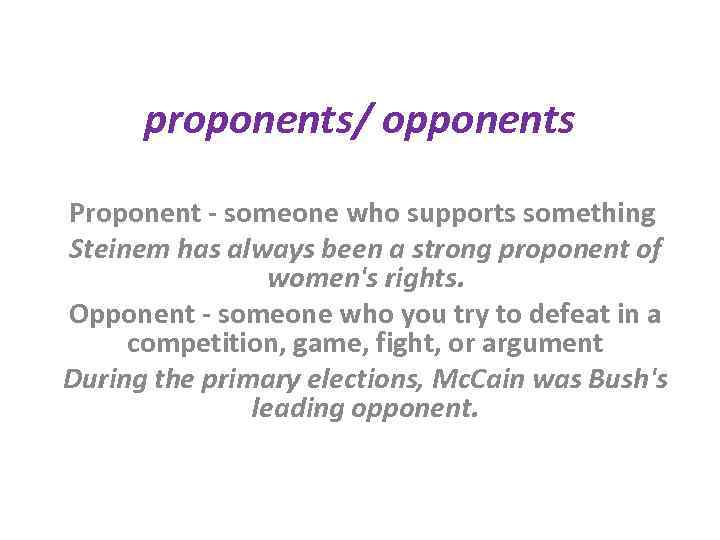 proponents/ opponents

Proponent - someone who supports something

Steinem has always been a strong proponent of women's rights.

Opponent - someone who you try to defeat in a competition, game, fight, or argument

During the primary elections, McCain was Bush's leading opponent.